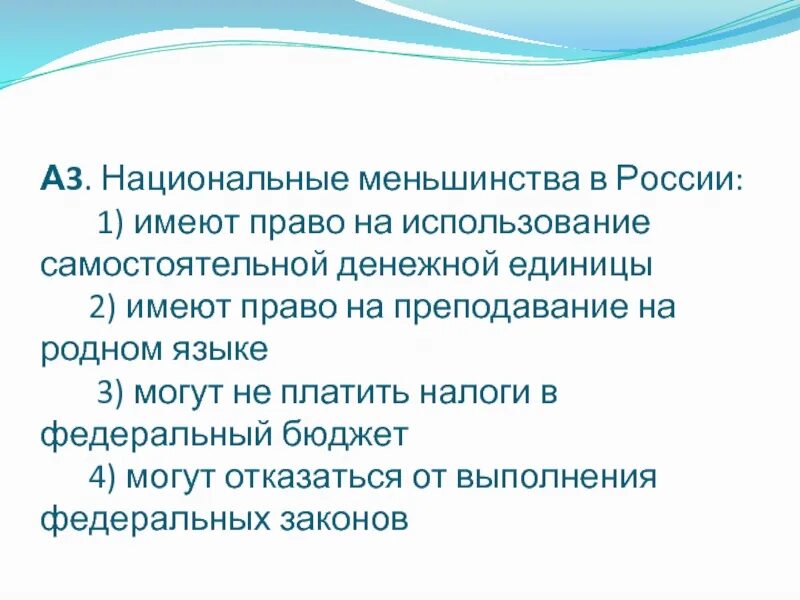 А3. Национальные меньшинства в России:
1) имеют право на использование самостоятельной денежной единицы
2) имеют право на преподавание на родном языке
3) могут не платить налоги в федеральный бюджет
4) могут отказаться от выполнения федеральных законов